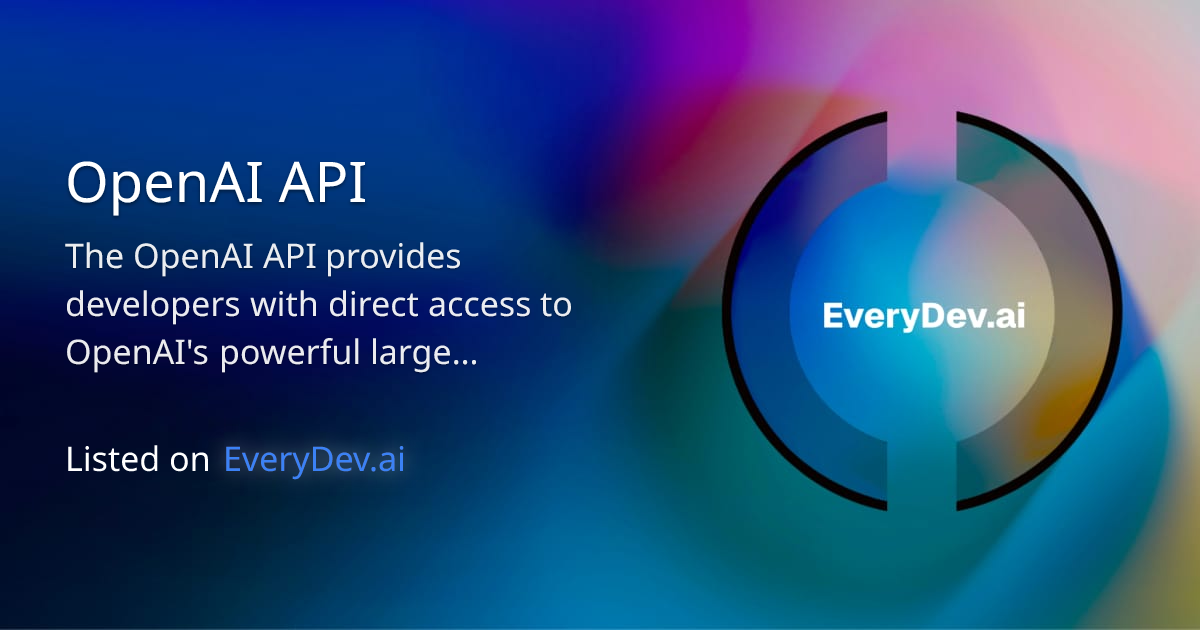 OpenAI API

The OpenAI API provides developers with direct access to OpenAI's powerful large...

Listed on EveryDev.ai

EveryDev.ai